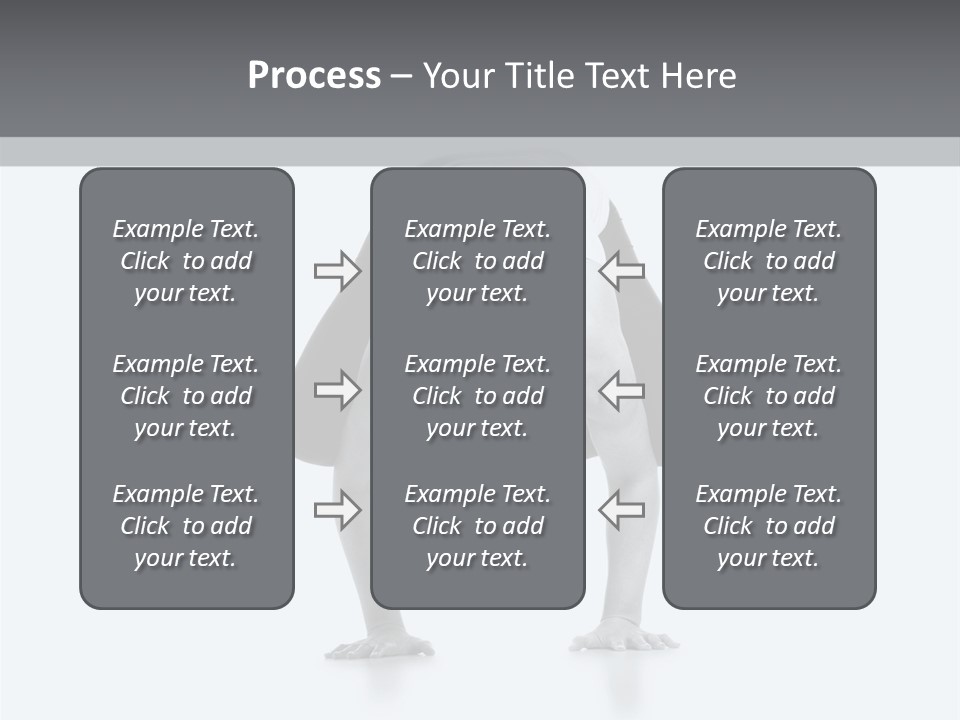 Process – Your Title Text Here

Example Text. Click to add your text.

Example Text. Click to add your text.

Example Text. Click to add your text.

Example Text. Click to add your text.

Example Text. Click to add your text.

Example Text. Click to add your text.

Example Text. Click to add your text.

Example Text. Click to add your text.

Example Text. Click to add your text.